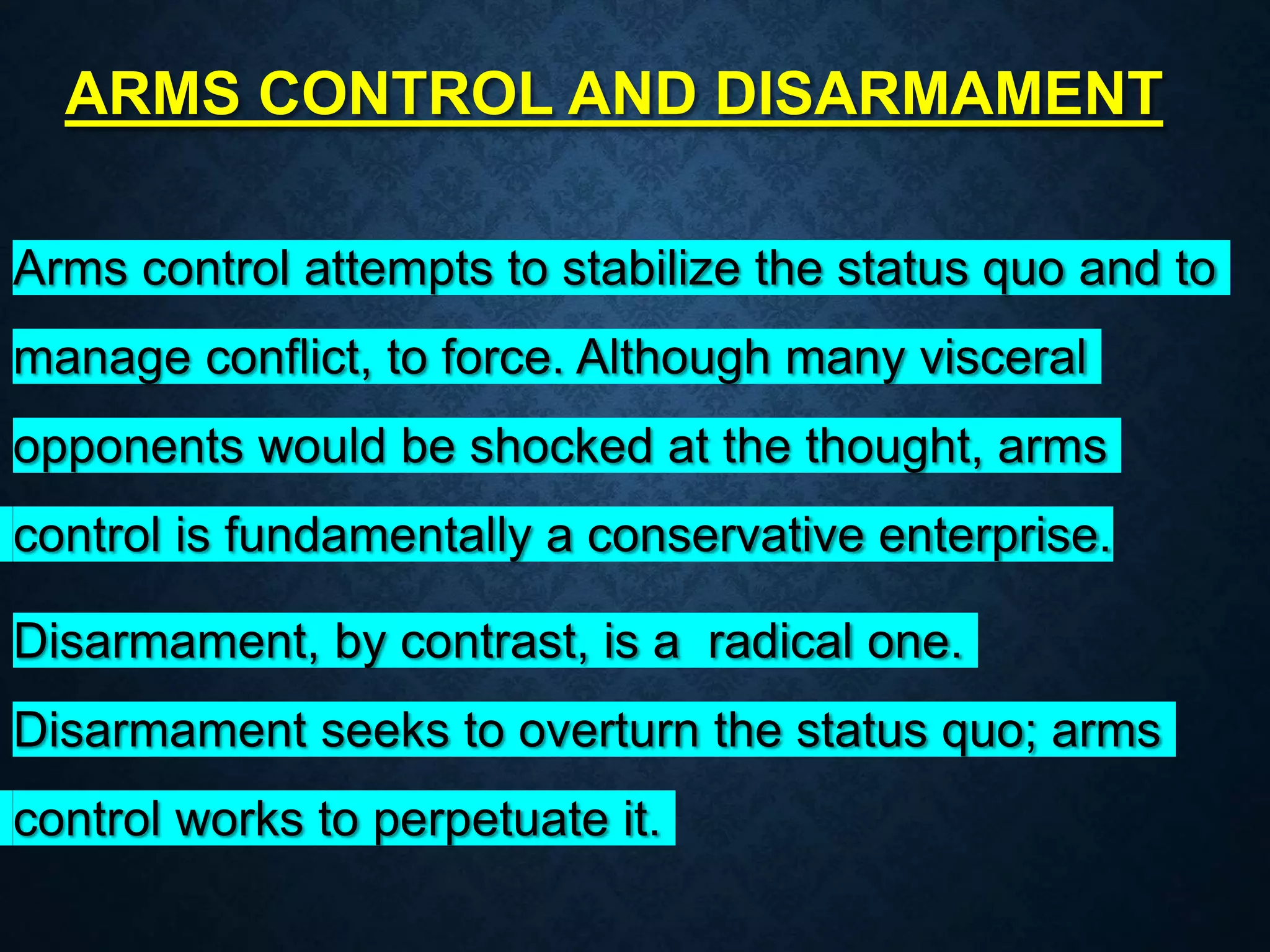 ARMS CONTROL AND DISARMAMENT

Arms control attempts to stabilize the status quo and to manage conflict, to force. Although many visceral opponents would be shocked at the thought, arms control is fundamentally a conservative enterprise.

Disarmament, by contrast, is a radical one.

Disarmament seeks to overturn the status quo; arms control works to perpetuate it.